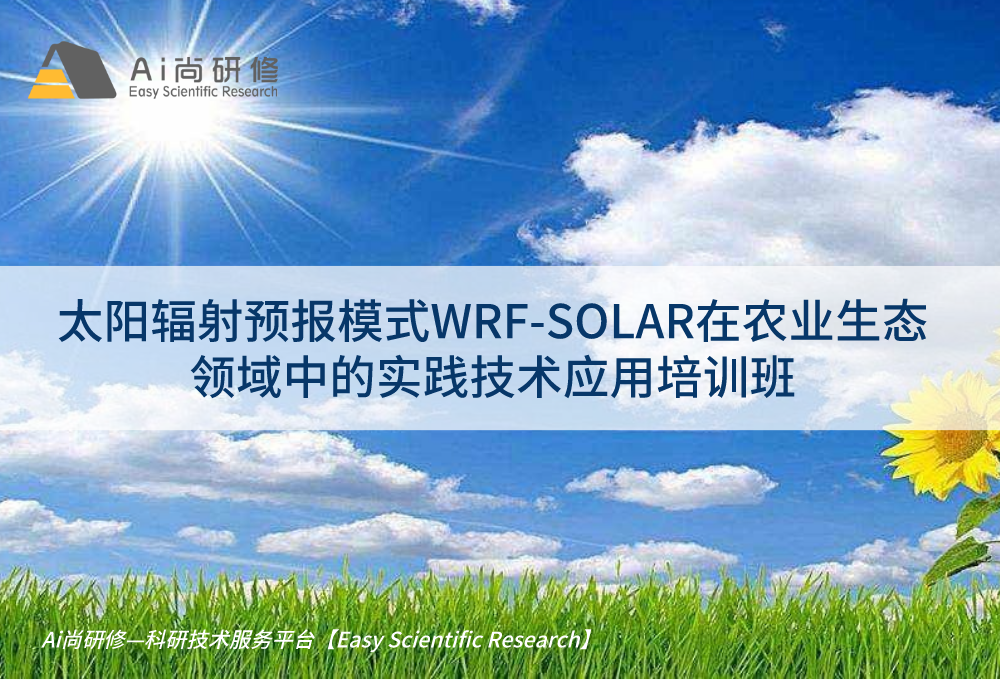 Ai尚研修
Easy Scientific Research

太阳辐射预报模式WRF-SOLAR在农业生态领域中的实践技术应用培训班

Ai尚研修—科研技术服务平台【Easy Scientific Research】